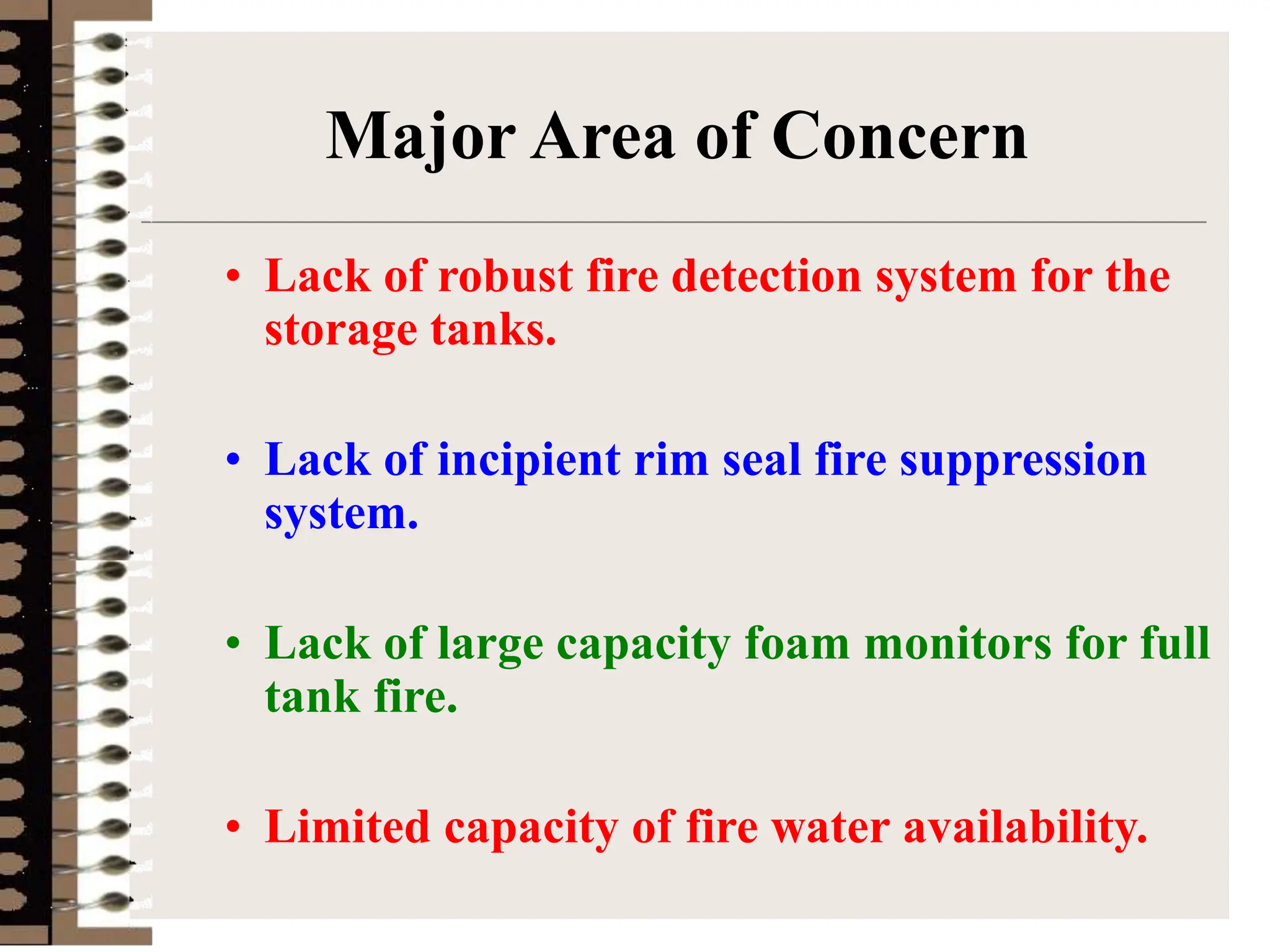 Major Area of Concern

• Lack of robust fire detection system for the storage tanks.

• Lack of incipient rim seal fire suppression system.

• Lack of large capacity foam monitors for full tank fire.

• Limited capacity of fire water availability.